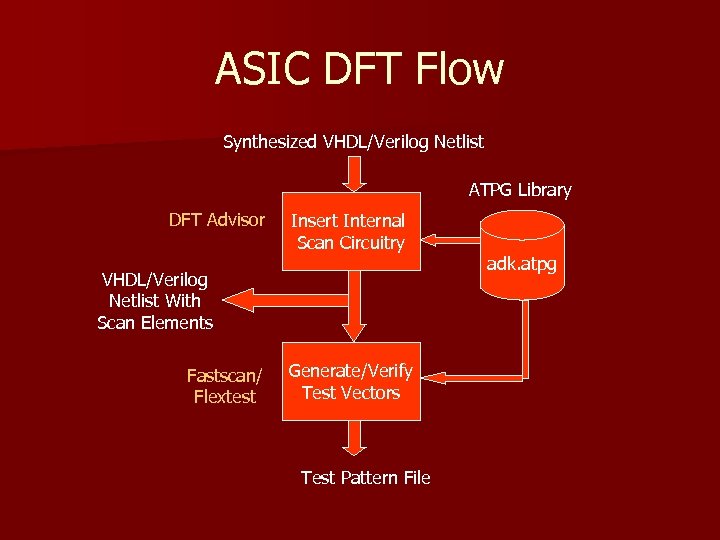 ASIC DFT Flow

Synthesized VHDL/Verilog Netlist

ATPG Library

DFT Advisor

Insert Internal Scan Circuitry

adk.atpg

VHDL/Verilog Netlist With Scan Elements

Fastscan/ Flextest

Generate/Verify Test Vectors

Test Pattern File